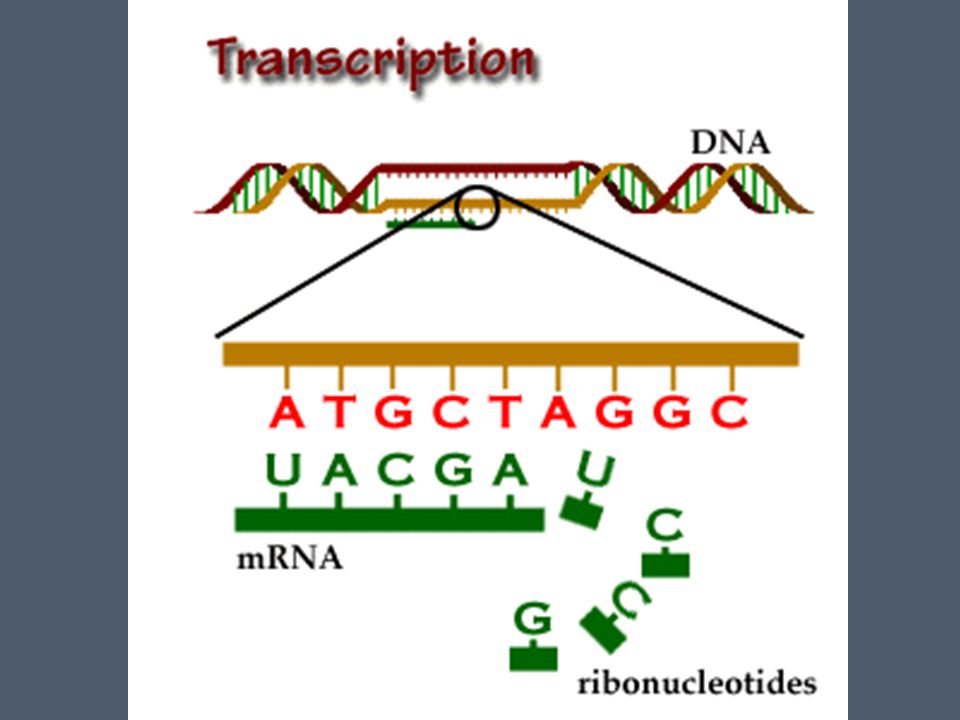 Transcription

DNA

A T G C T A G G C

U A C G A

U

mRNA

C

G

U

ribonucleotides